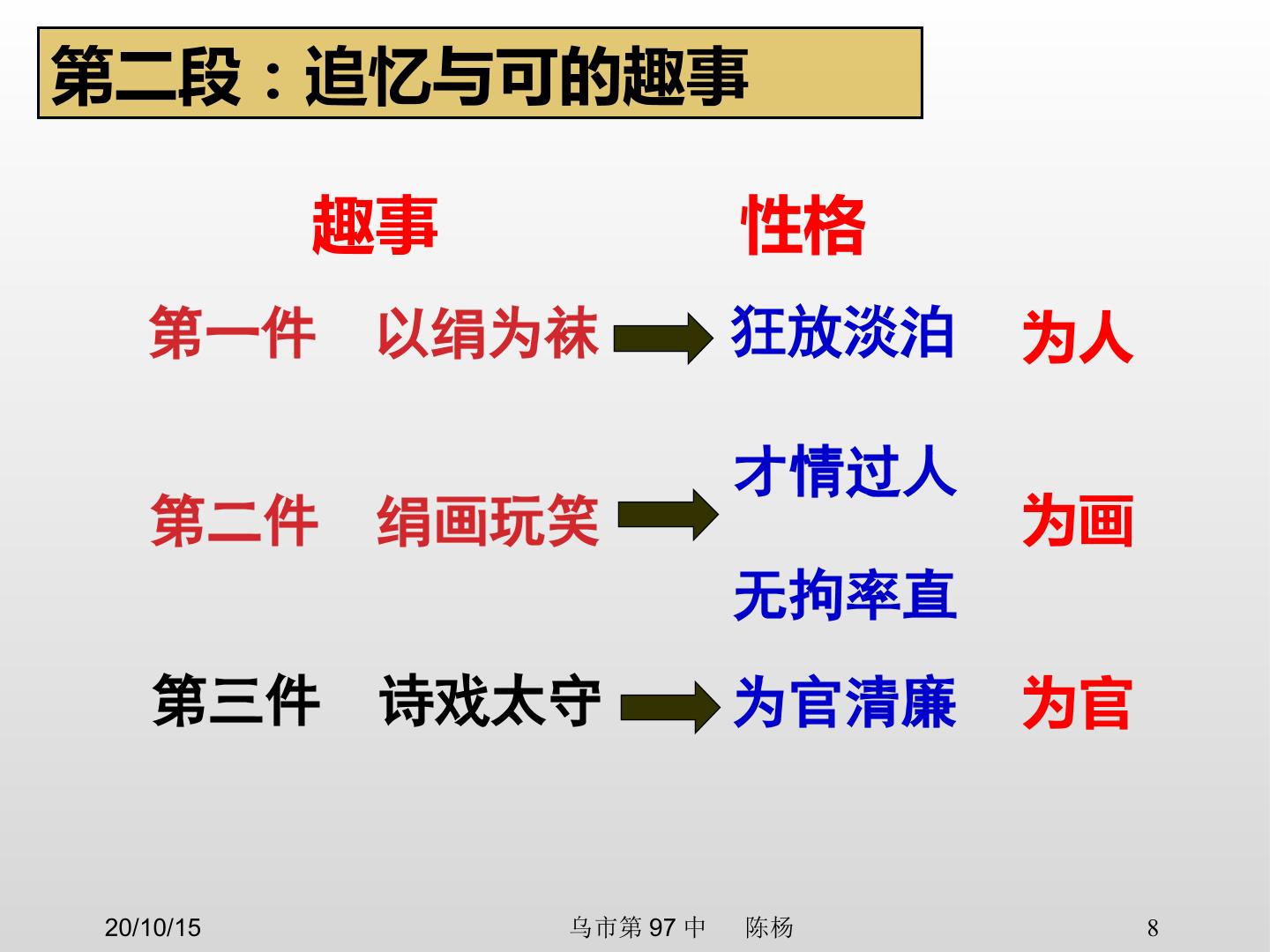 第二段：追忆与可的趣事

趣事　性格

第一件　以绢为袜　狂放淡泊　为人

第二件　绢画玩笑　才情过人　无拘率直　为画

第三件　诗戏太守　为官清廉　为官

20/10/15　乌市第 97 中　陈杨　8